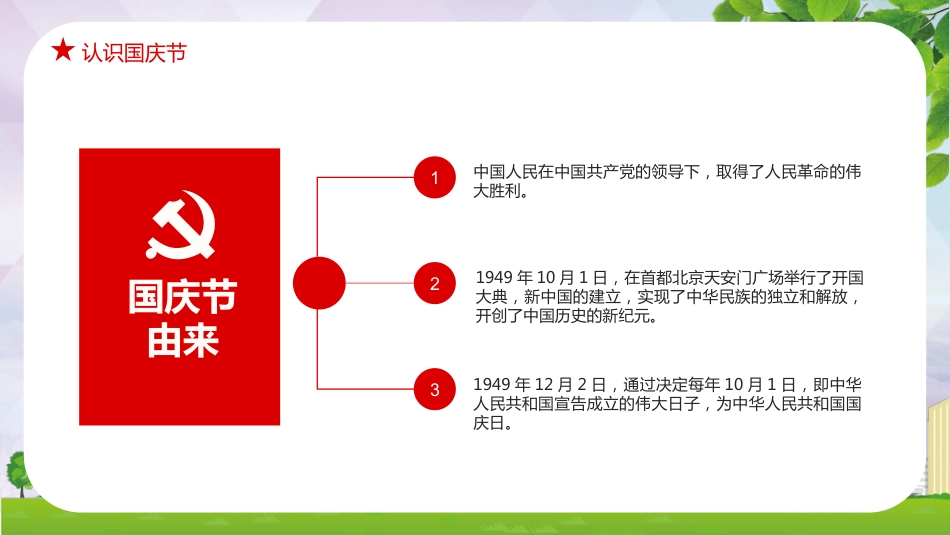 ★ 认识国庆节

国庆节
由来

1
中国人民在中国共产党的领导下，取得了人民革命的伟大胜利。

2
1949 年 10 月 1 日，在首都北京天安门广场举行了开国大典，新中国的建立，实现了中华民族的独立和解放，开创了中国历史的新纪元。

3
1949 年 12 月 2 日，通过决定每年 10 月 1 日，即中华人民共和国宣告成立的伟大日子，为中华人民共和国国庆日。